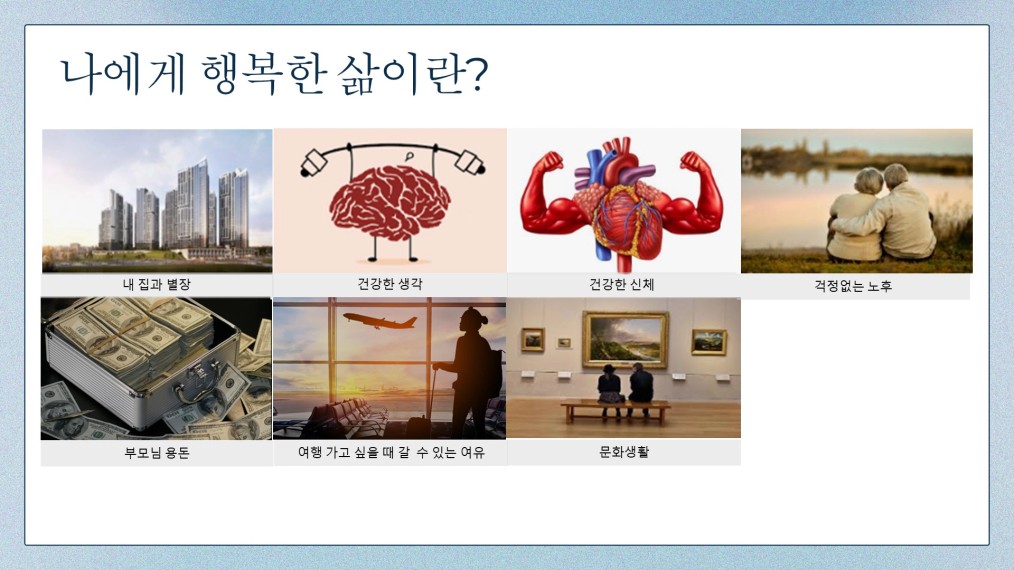 나에게 행복한 삶이란?

내 집과 별장

건강한 생각

건강한 신체

걱정없는 노후

부모님 용돈

여행 가고 싶을 때 갈 수 있는 여유

문화생활